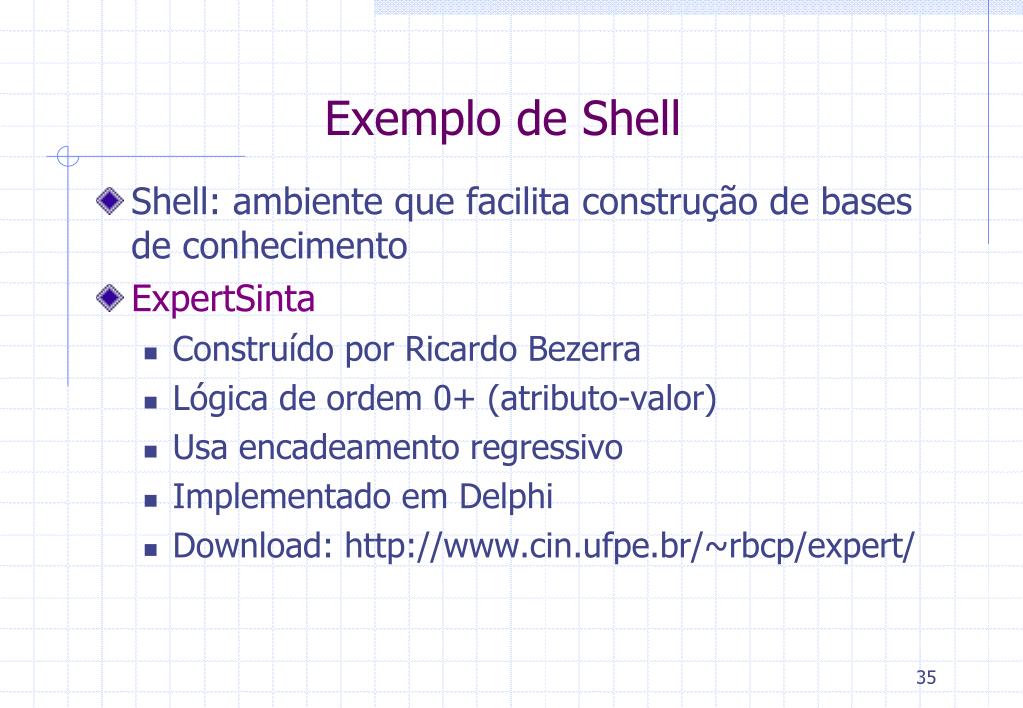 Exemplo de Shell

Shell: ambiente que facilita construção de bases de conhecimento

ExpertSinta

Construído por Ricardo Bezerra

Lógica de ordem 0+ (atributo-valor)

Usa encadeamento regressivo

Implementado em Delphi

Download: http://www.cin.ufpe.br/~rbcp/expert/

35